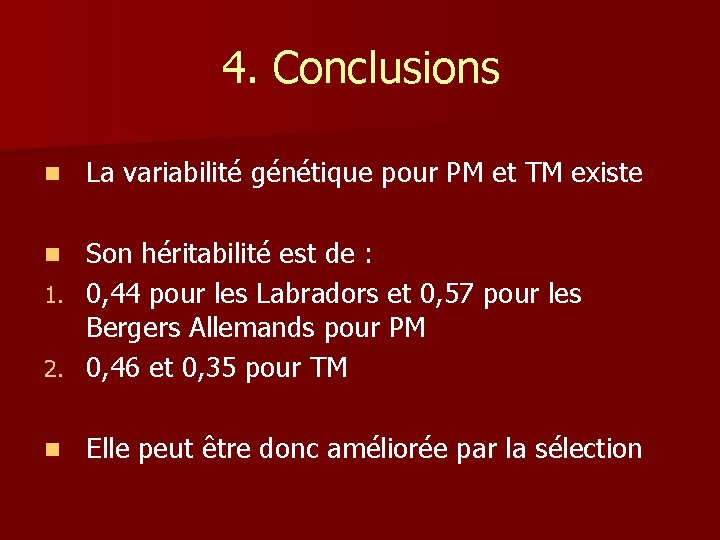 4. Conclusions

La variabilité génétique pour PM et TM existe

Son héritabilité est de :

1. 0,44 pour les Labradors et 0,57 pour les Bergers Allemands pour PM
2. 0,46 et 0,35 pour TM

Elle peut être donc améliorée par la sélection